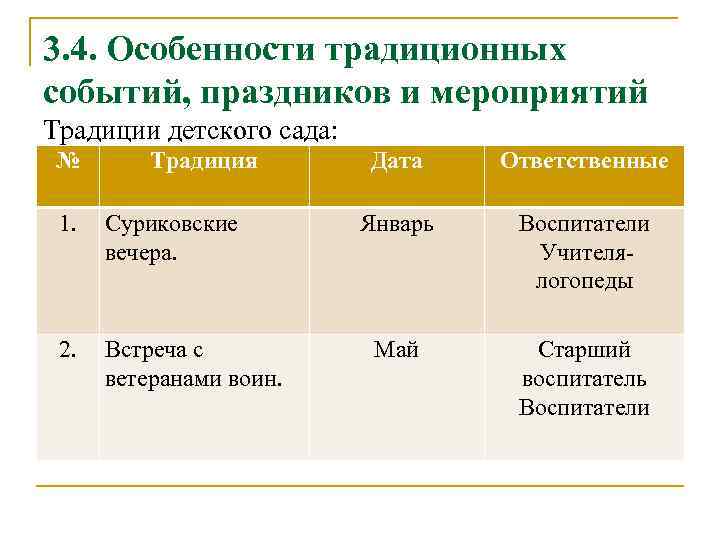 3.4. Особенности традиционных событий, праздников и мероприятий

Традиции детского сада:

| № | Традиция | Дата | Ответственные |
|---|---|---|---|
| 1. | Суриковские вечера. | Январь | Воспитатели Учителя-логопеды |
| 2. | Встреча с ветеранами воин. | Май | Старший воспитатель Воспитатели |